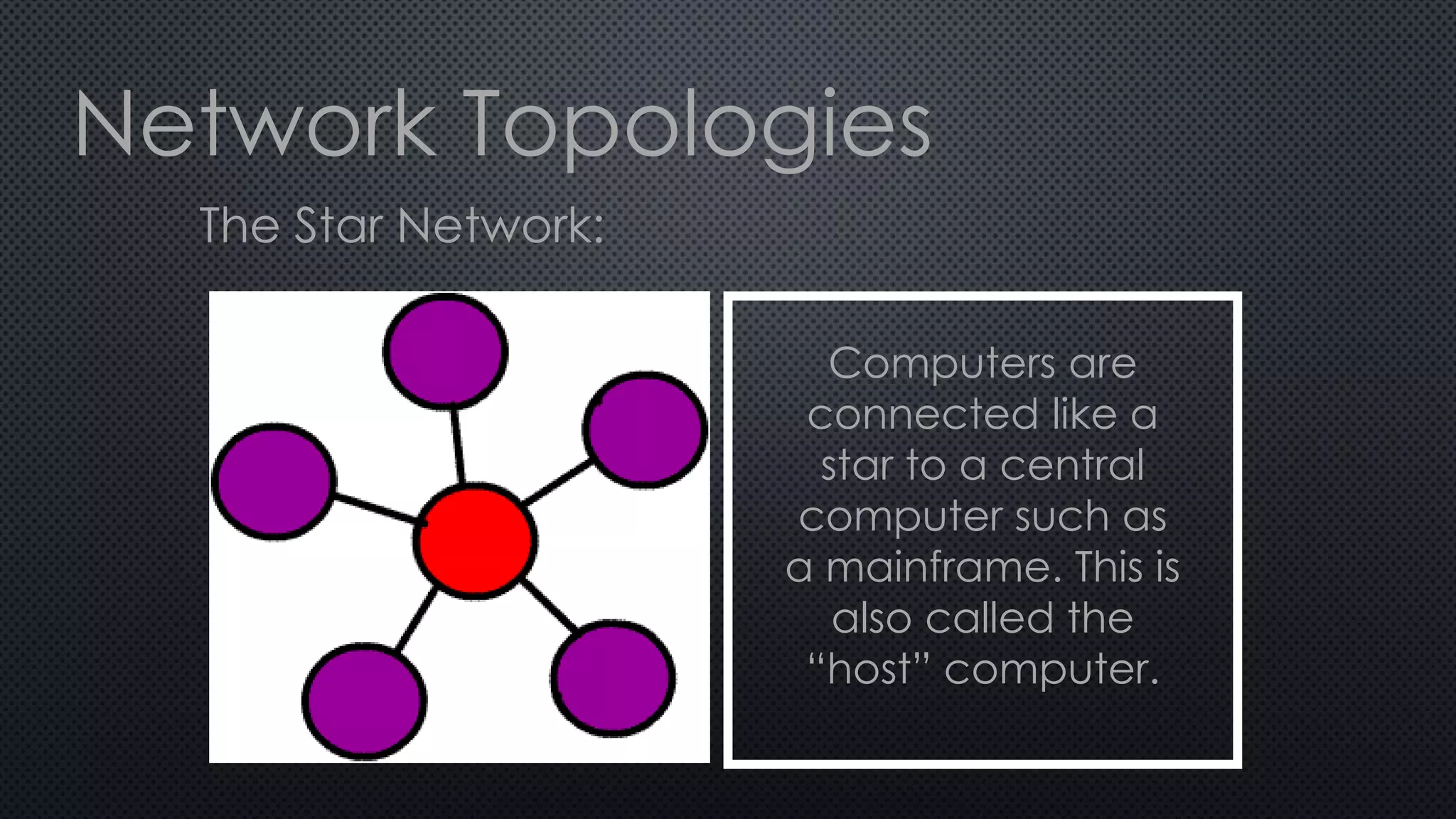 Network Topologies

The Star Network:

Computers are connected like a star to a central computer such as a mainframe. This is also called the “host” computer.